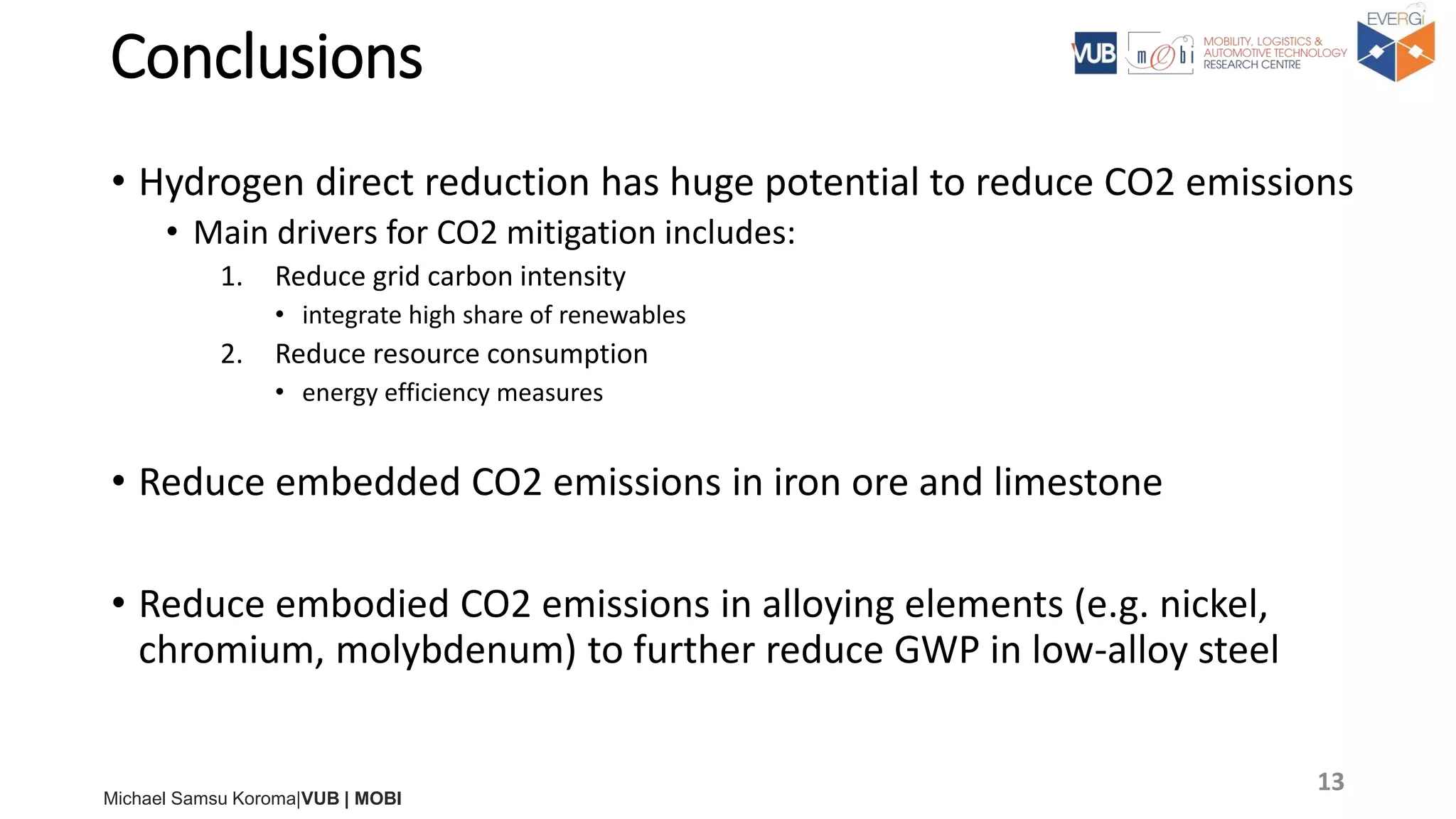 Conclusions

VUB mobi MOBILITY, LOGISTICS & AUTOMOTIVE TECHNOLOGY RESEARCH CENTRE EVERGi

• Hydrogen direct reduction has huge potential to reduce CO2 emissions
• Main drivers for CO2 mitigation includes:
1. Reduce grid carbon intensity
• integrate high share of renewables
2. Reduce resource consumption
• energy efficiency measures

• Reduce embedded CO2 emissions in iron ore and limestone

• Reduce embodied CO2 emissions in alloying elements (e.g. nickel, chromium, molybdenum) to further reduce GWP in low-alloy steel

Michael Samsu Koroma|VUB | MOBI

13